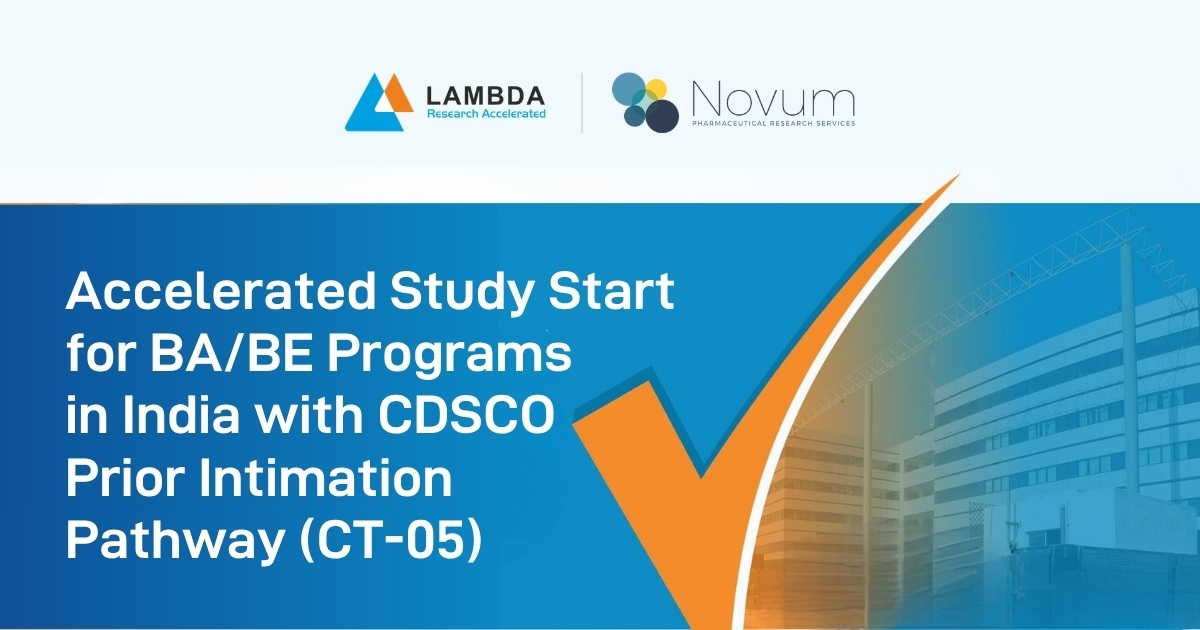 LAMBDA
Research Accelerated

Novum
PHARMACEUTICAL RESEARCH SERVICES

Accelerated Study Start for BA/BE Programs in India with CDSCO Prior Intimation Pathway (CT-05)